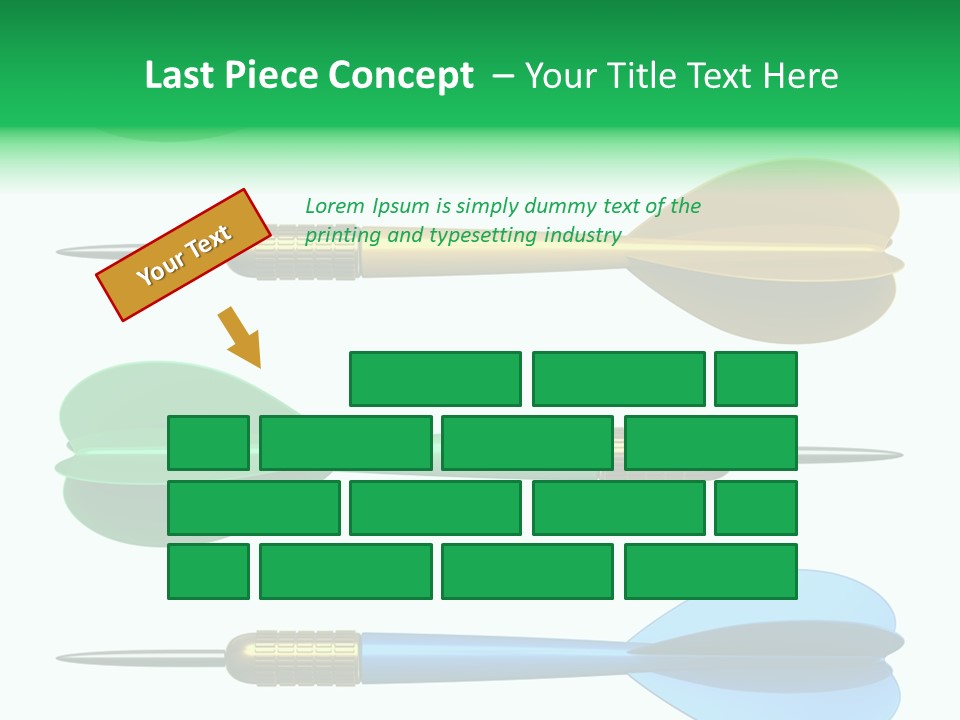 Last Piece Concept – Your Title Text Here

Your Text

Lorem Ipsum is simply dummy text of the printing and typesetting industry